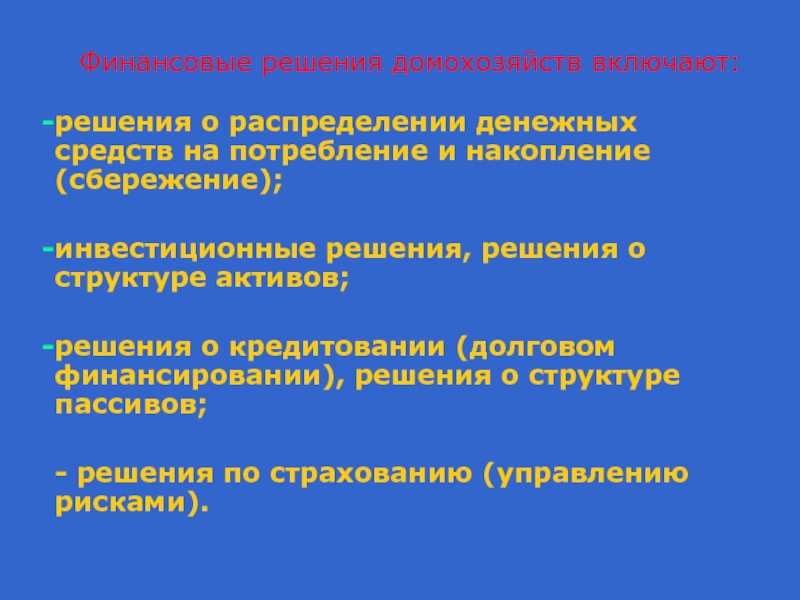 Финансовые решения домохозяйств включают:

-решения о распределении денежных средств на потребление и накопление (сбережение);

-инвестиционные решения, решения о структуре активов;

-решения о кредитовании (долговом финансировании), решения о структуре пассивов;

- решения по страхованию (управлению рисками).